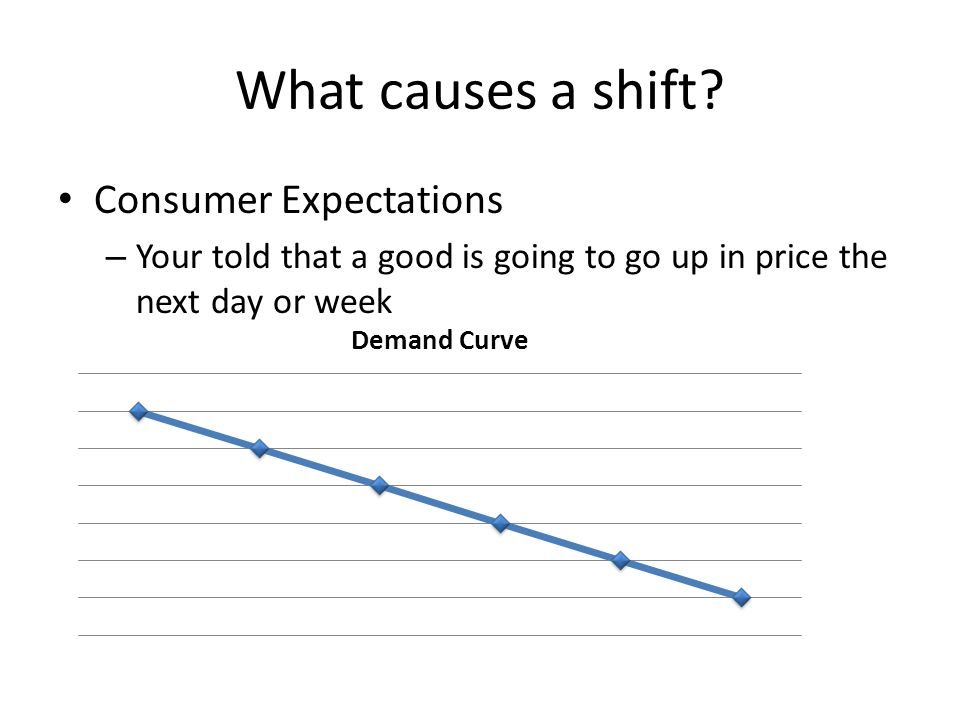 What causes a shift?

• Consumer Expectations

– Your told that a good is going to go up in price the next day or week

Demand Curve